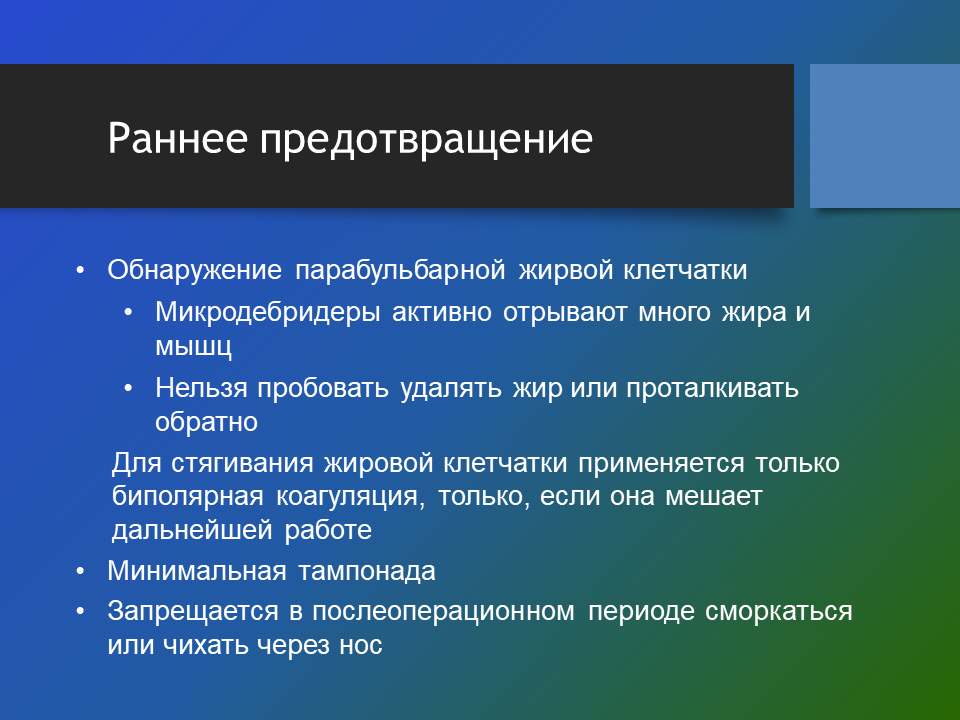 Раннее предотвращение

• Обнаружение парабульбарной жирвой клетчатки
  • Микродебридеры активно отрывают много жира и мышц
  • Нельзя пробовать удалять жир или проталкивать обратно

Для стягивания жировой клетчатки применяется только биполярная коагуляция, только, если она мешает дальнейшей работе

• Минимальная тампонада
• Запрещается в послеоперационном периоде сморкаться или чихать через нос